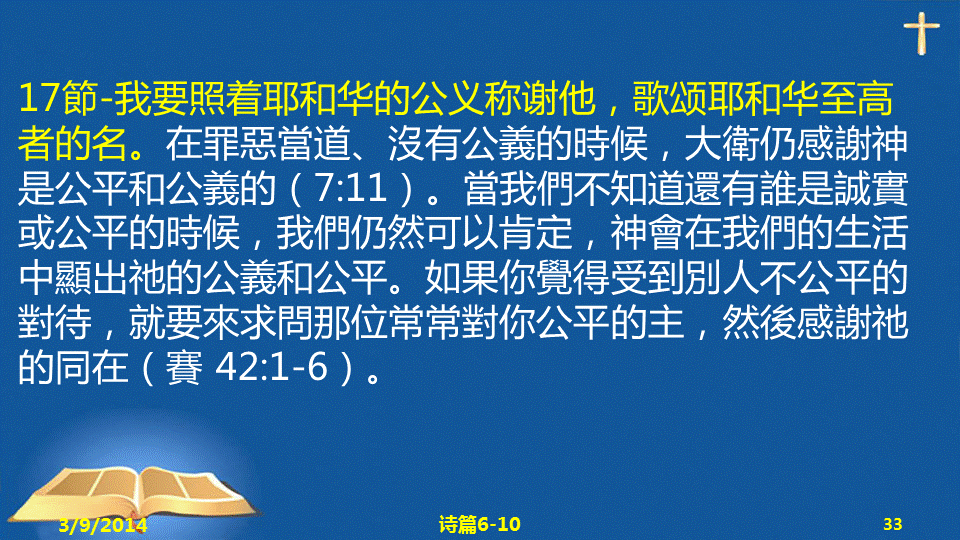 17節-我要照着耶和华的公义称谢他，歌颂耶和华至高者的名。在罪惡當道、沒有公義的時候，大衛仍感謝神是公平和公義的（7:11）。當我們不知道還有誰是誠實或公平的時候，我們仍然可以肯定，神會在我們的生活中顯出祂的公義和公平。如果你覺得受到別人不公平的對待，就要來求問那位常常對你公平的主，然後感謝祂的同在（賽 42:1-6）。

3/9/2014

诗篇6-10

33